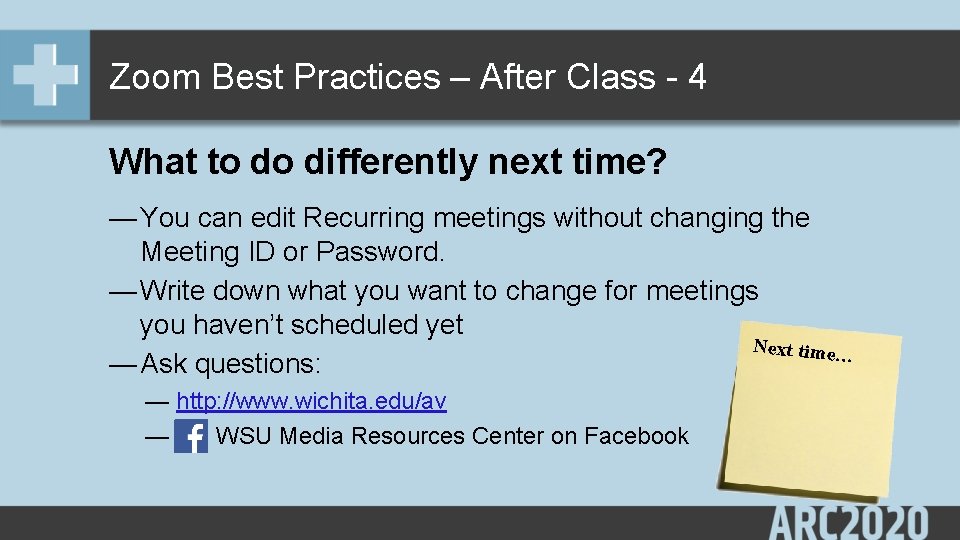 Zoom Best Practices – After Class - 4

What to do differently next time?

— You can edit Recurring meetings without changing the Meeting ID or Password.

— Write down what you want to change for meetings you haven't scheduled yet

— Ask questions:

— http://www.wichita.edu/av

— WSU Media Resources Center on Facebook

Next time…

ARC2020